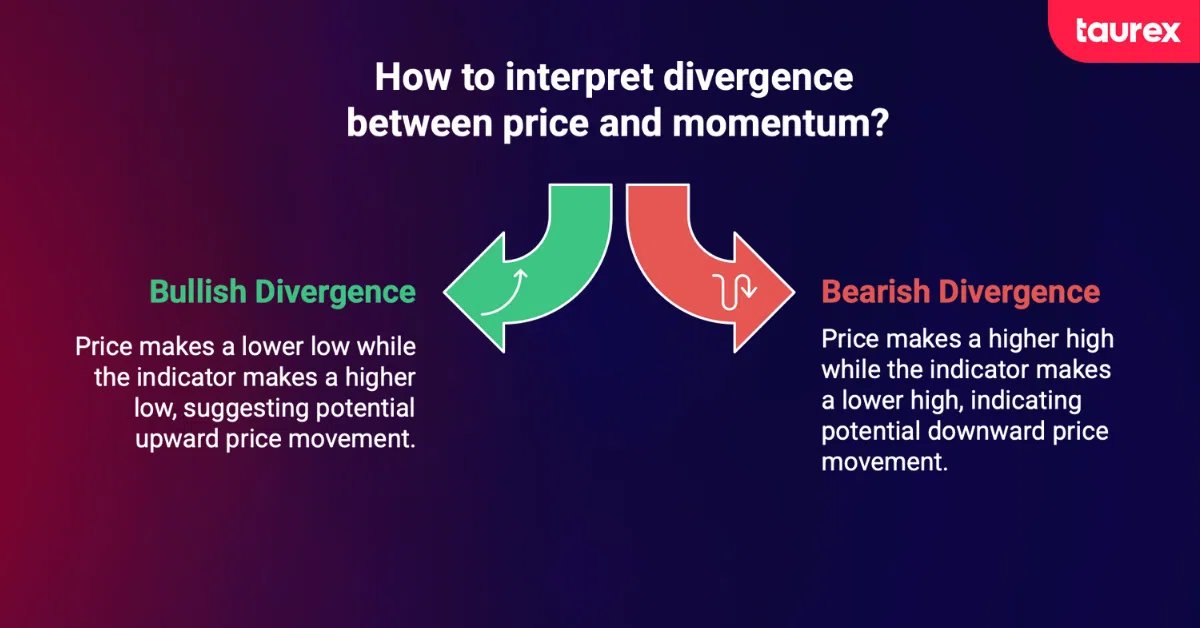 taurex

How to interpret divergence between price and momentum?

Bullish Divergence

Price makes a lower low while the indicator makes a higher low, suggesting potential upward price movement.

Bearish Divergence

Price makes a higher high while the indicator makes a lower high, indicating potential downward price movement.